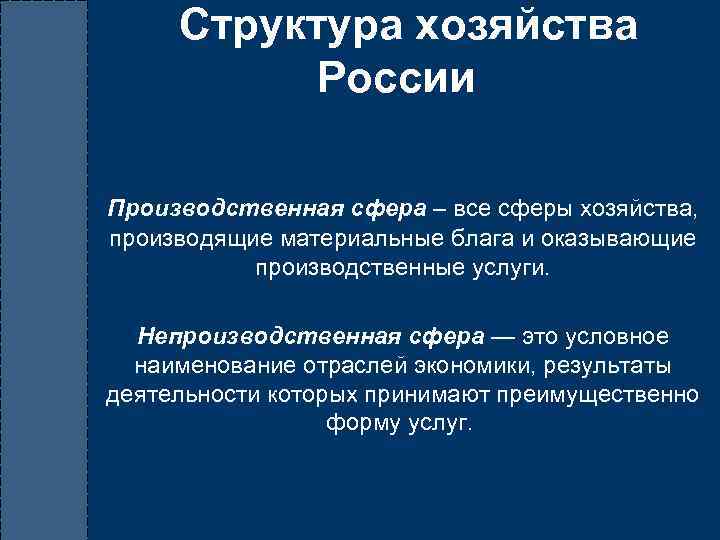 Структура хозяйства России

Производственная сфера – все сферы хозяйства, производящие материальные блага и оказывающие производственные услуги.

Непроизводственная сфера — это условное наименование отраслей экономики, результаты деятельности которых принимают преимущественно форму услуг.